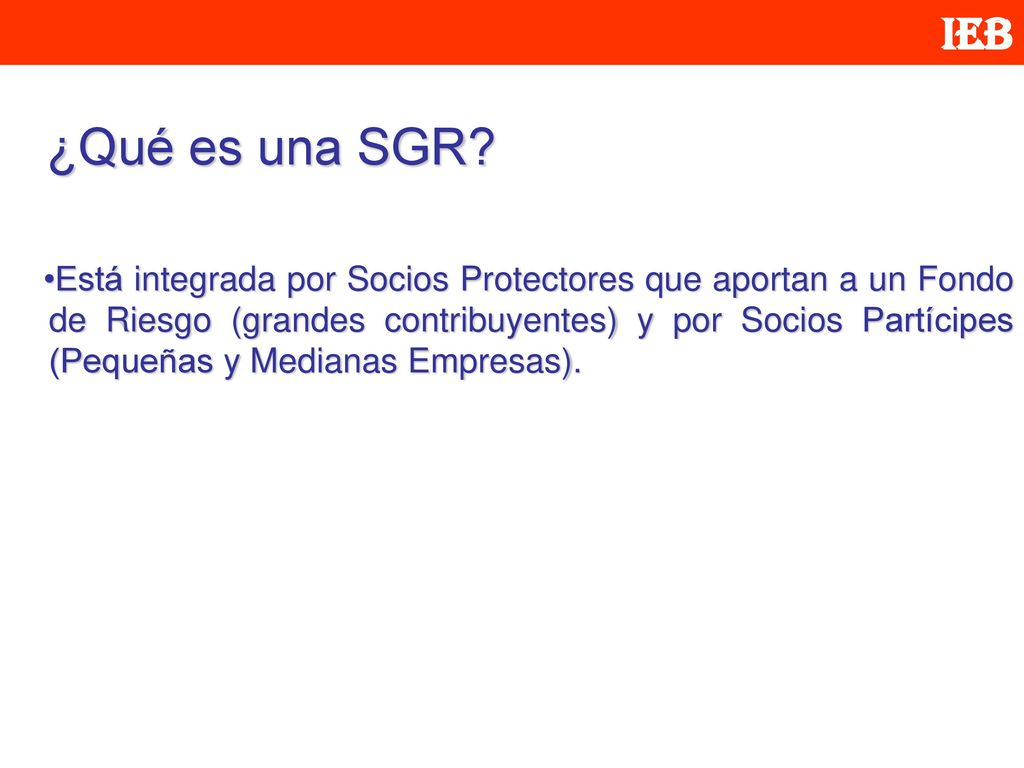 IEB

¿Qué es una SGR?

•Está integrada por Socios Protectores que aportan a un Fondo de Riesgo (grandes contribuyentes) y por Socios Partícipes (Pequeñas y Medianas Empresas).